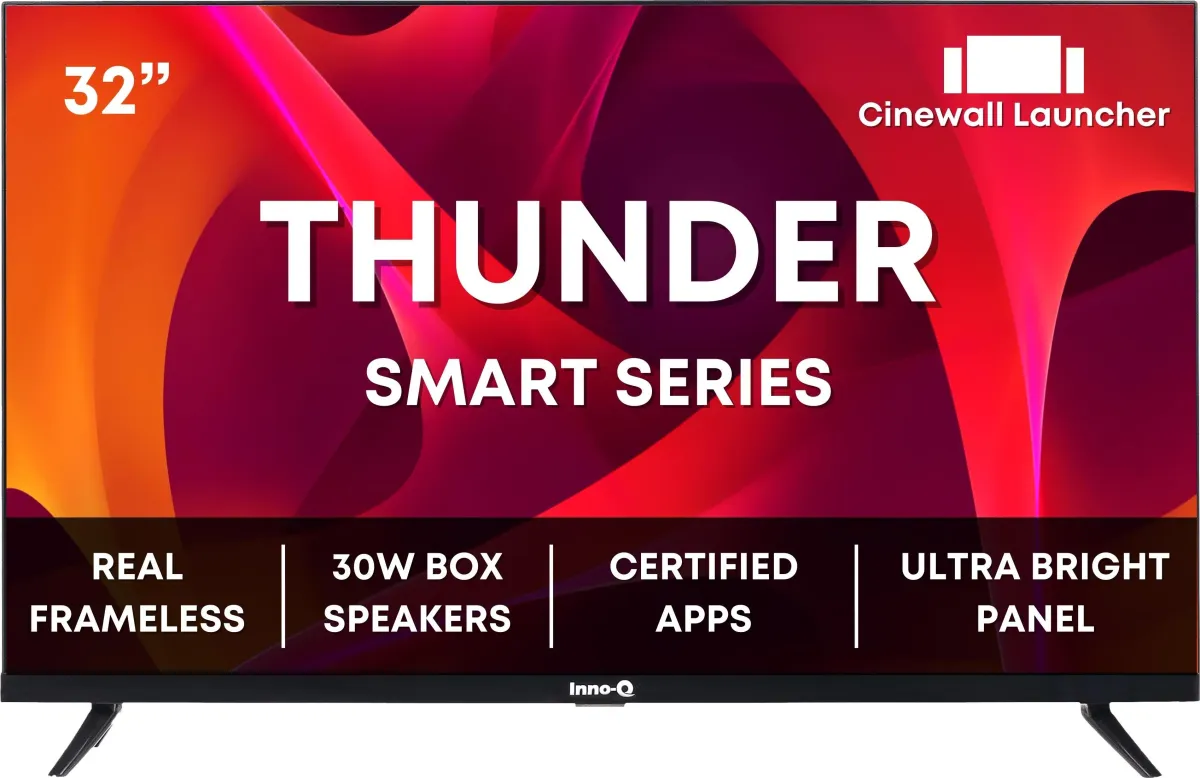 32”

Cinewall Launcher

THUNDER

SMART SERIES

REAL FRAMELESS

30W BOX SPEAKERS

CERTIFIED APPS

ULTRA BRIGHT PANEL

Inno-Q